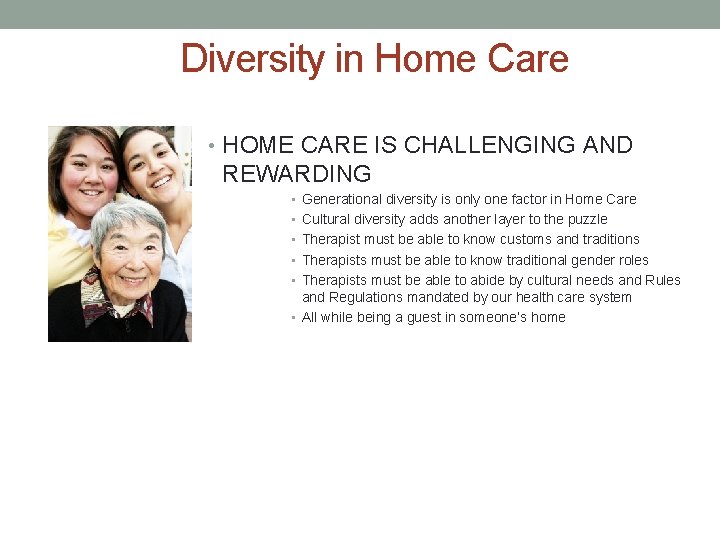 Diversity in Home Care

• HOME CARE IS CHALLENGING AND REWARDING
  • Generational diversity is only one factor in Home Care
  • Cultural diversity adds another layer to the puzzle
  • Therapist must be able to know customs and traditions
  • Therapists must be able to know traditional gender roles
  • Therapists must be able to abide by cultural needs and Rules and Regulations mandated by our health care system
  • All while being a guest in someone's home